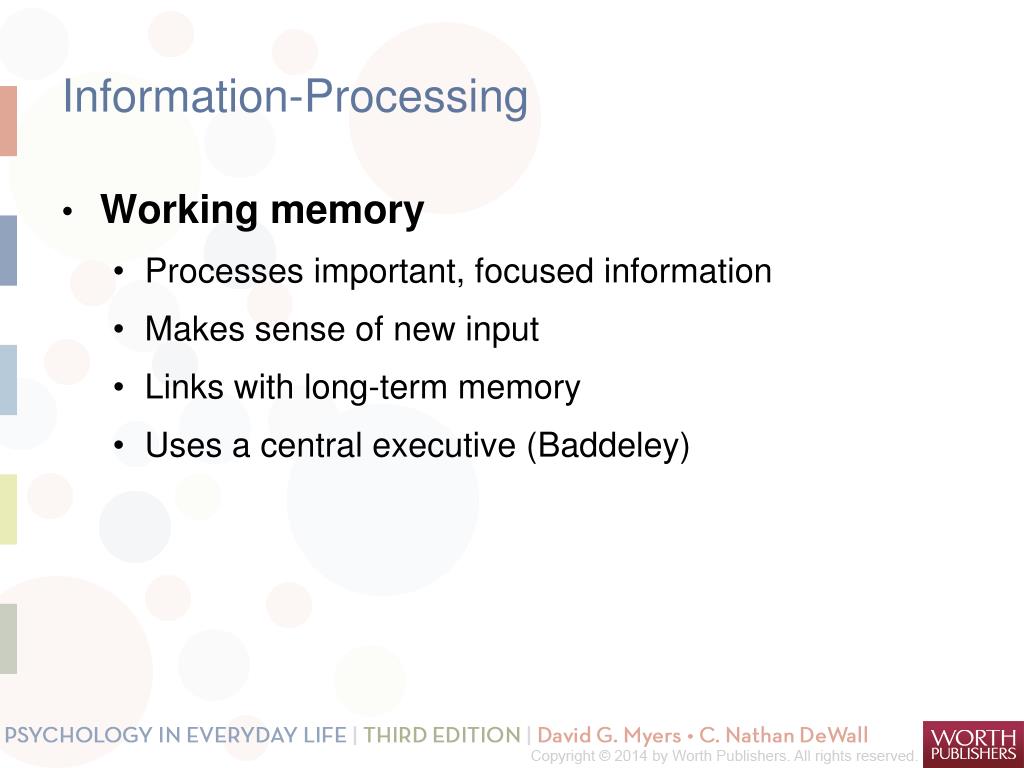 Information-Processing

• Working memory
  • Processes important, focused information
  • Makes sense of new input
  • Links with long-term memory
  • Uses a central executive (Baddeley)

PSYCHOLOGY IN EVERYDAY LIFE | THIRD EDITION | David G. Myers • C. Nathan DeWall
Copyright © 2014 by Worth Publishers. All rights reserved.
WORTH PUBLISHERS